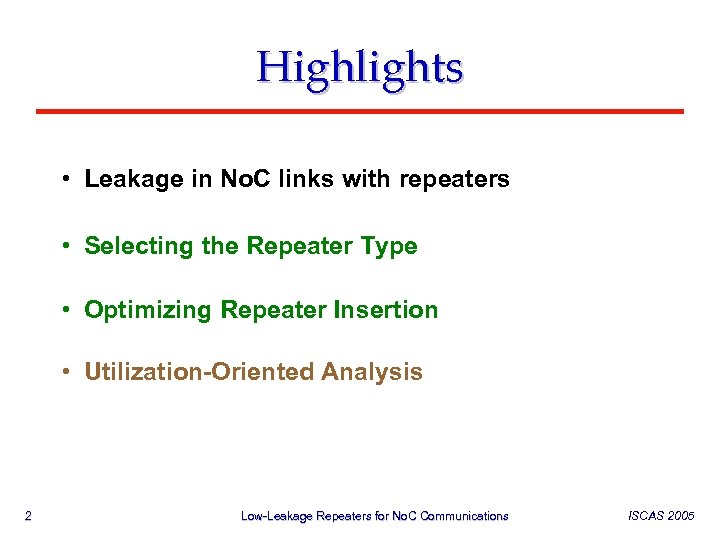 Highlights

• Leakage in NoC links with repeaters

• Selecting the Repeater Type

• Optimizing Repeater Insertion

• Utilization-Oriented Analysis

2 Low-Leakage Repeaters for NoC Communications ISCAS 2005